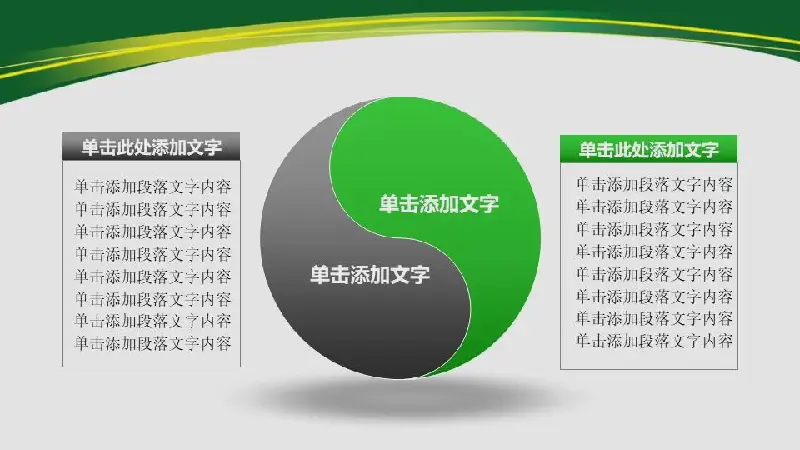 单击此处添加文字

单击添加段落文字内容
单击添加段落文字内容
单击添加段落文字内容
单击添加段落文字内容
单击添加段落文字内容
单击添加段落文字内容
单击添加段落文字内容
单击添加段落文字内容

单击添加文字

单击添加文字

单击此处添加文字

单击添加段落文字内容
单击添加段落文字内容
单击添加段落文字内容
单击添加段落文字内容
单击添加段落文字内容
单击添加段落文字内容
单击添加段落文字内容
单击添加段落文字内容